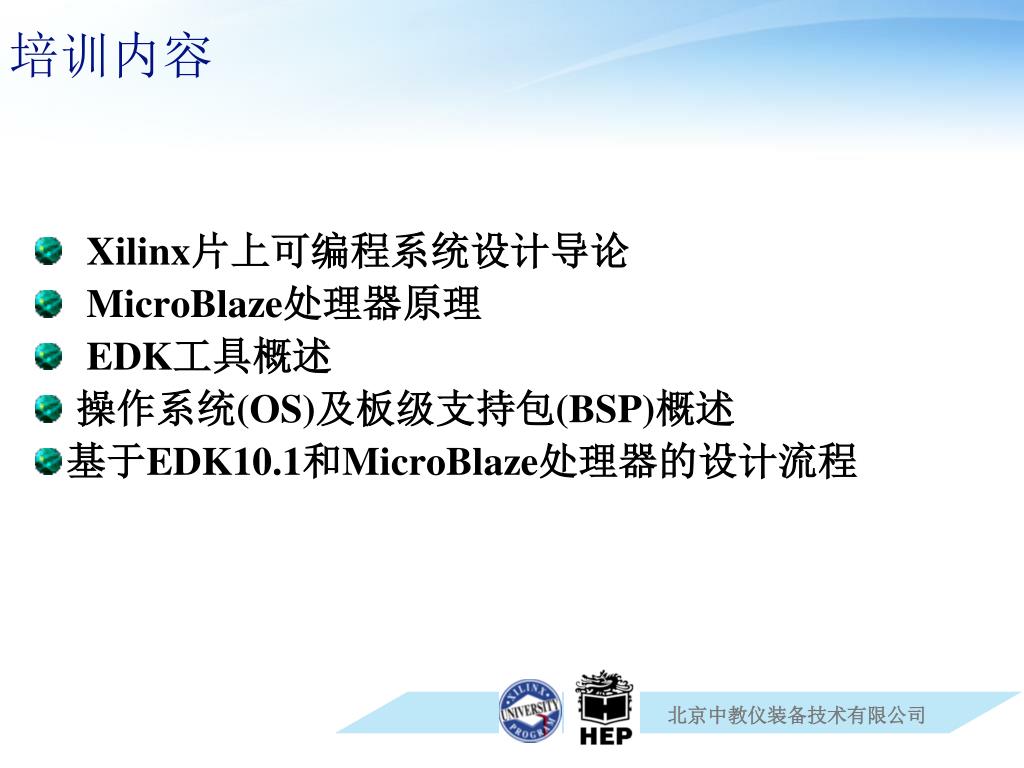 培训内容

Xilinx片上可编程系统设计导论
MicroBlaze处理器原理
EDK工具概述
操作系统(OS)及板级支持包(BSP)概述
基于EDK10.1和MicroBlaze处理器的设计流程

XILINX UNIVERSITY PROGRAM
HEP
北京中教仪装备技术有限公司